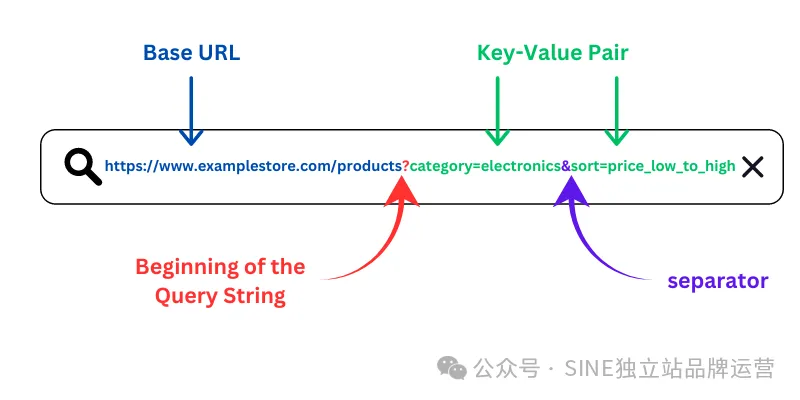 Base URL

Key-Value Pair

https://www.examplestore.com/products?category=electronics&sort=price_low_to_high

Beginning of the Query String

separator

公众号 · SINE独立站品牌运营